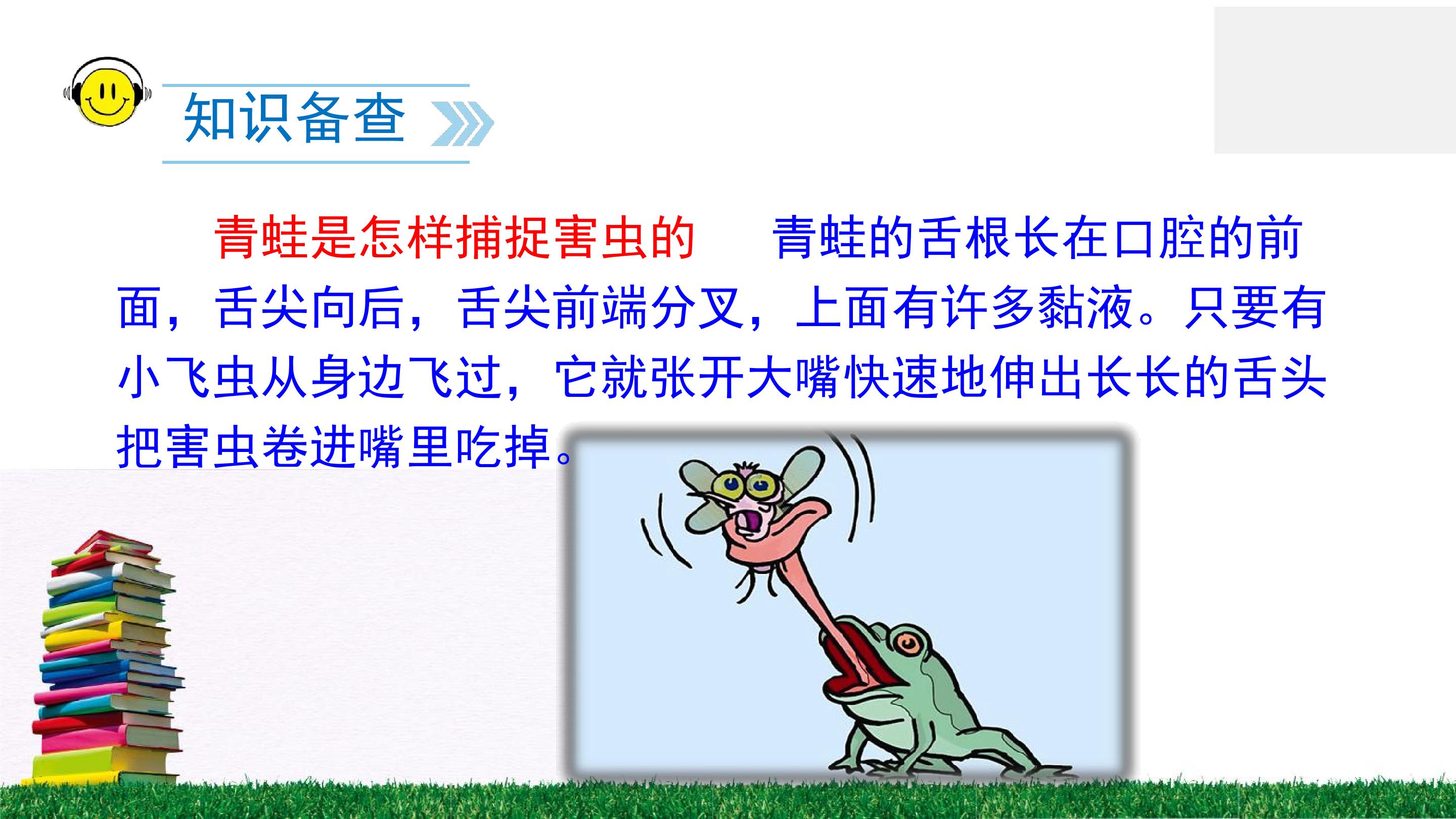 知识备查

青蛙是怎样捕捉害虫的 青蛙的舌根长在口腔的前面，舌尖向后，舌尖前端分叉，上面有许多黏液。只要有小飞虫从身边飞过，它就张开大嘴快速地伸出长长的舌头把害虫卷进嘴里吃掉。